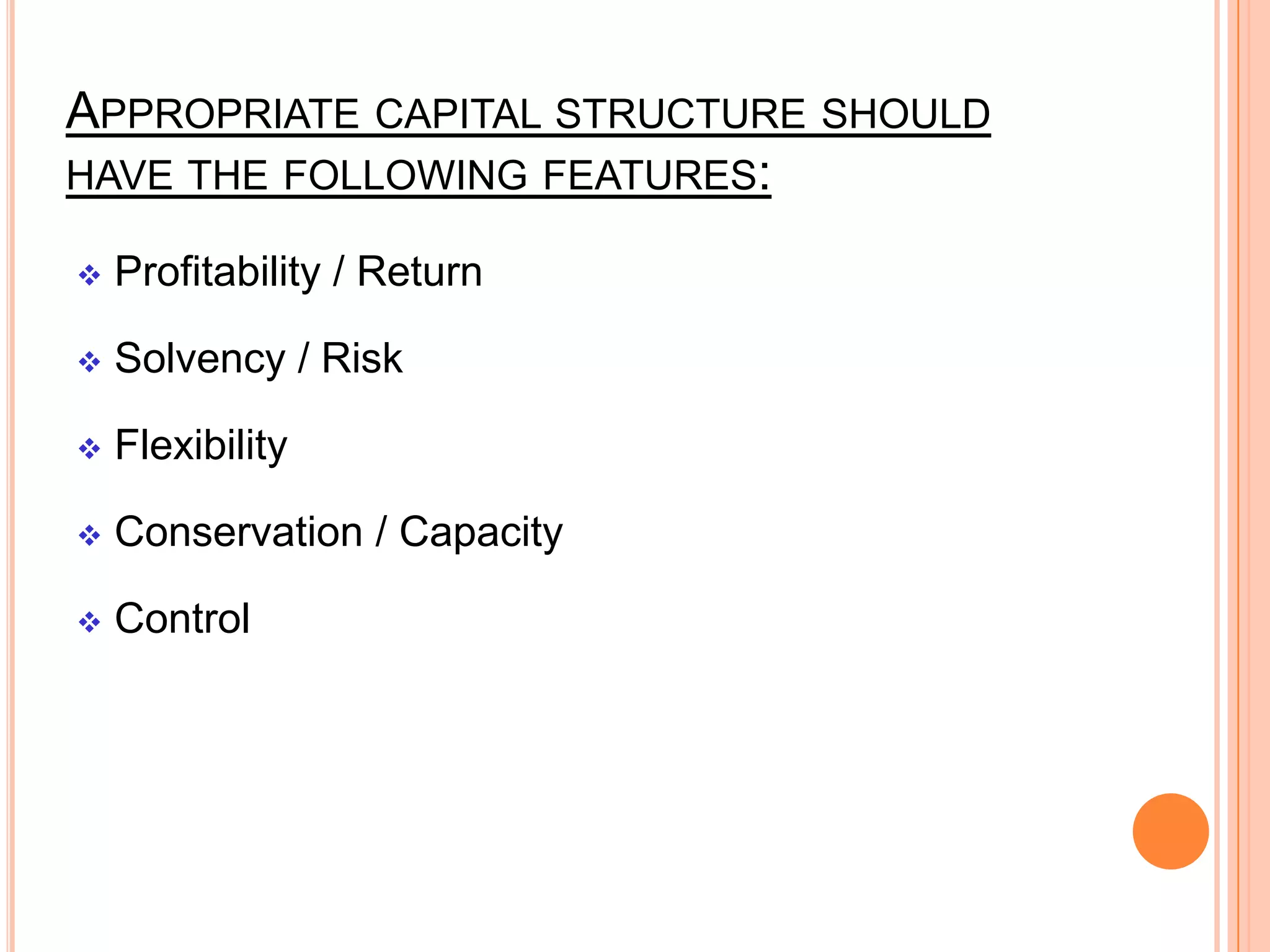 APPROPRIATE CAPITAL STRUCTURE SHOULD HAVE THE FOLLOWING FEATURES:

❖ Profitability / Return

❖ Solvency / Risk

❖ Flexibility

❖ Conservation / Capacity

❖ Control